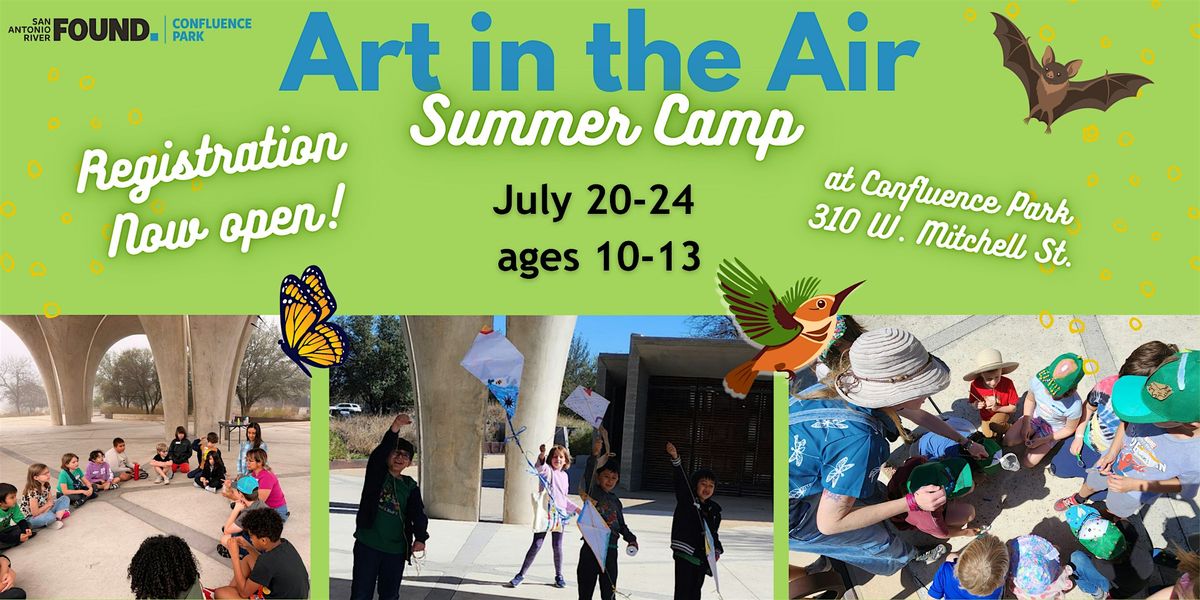 SAN ANTONIO RIVER FOUND. | CONFLUENCE PARK

Art in the Air
Summer Camp

Registration Now open!

July 20-24
ages 10-13

at Confluence Park
310 W. Mitchell St.